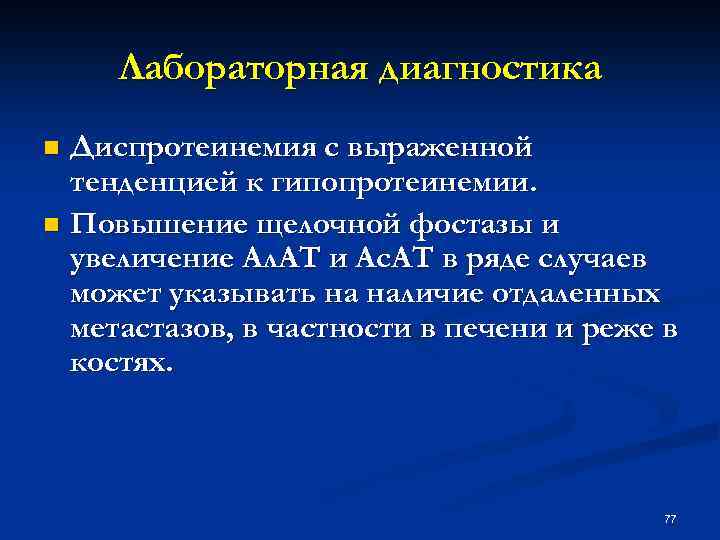 Лабораторная диагностика

Диспротеинемия с выраженной тенденцией к гипопротеинемии.

Повышение щелочной фостазы и увеличение АлАТ и АсАТ в ряде случаев может указывать на наличие отдаленных метастазов, в частности в печени и реже в костях.

77